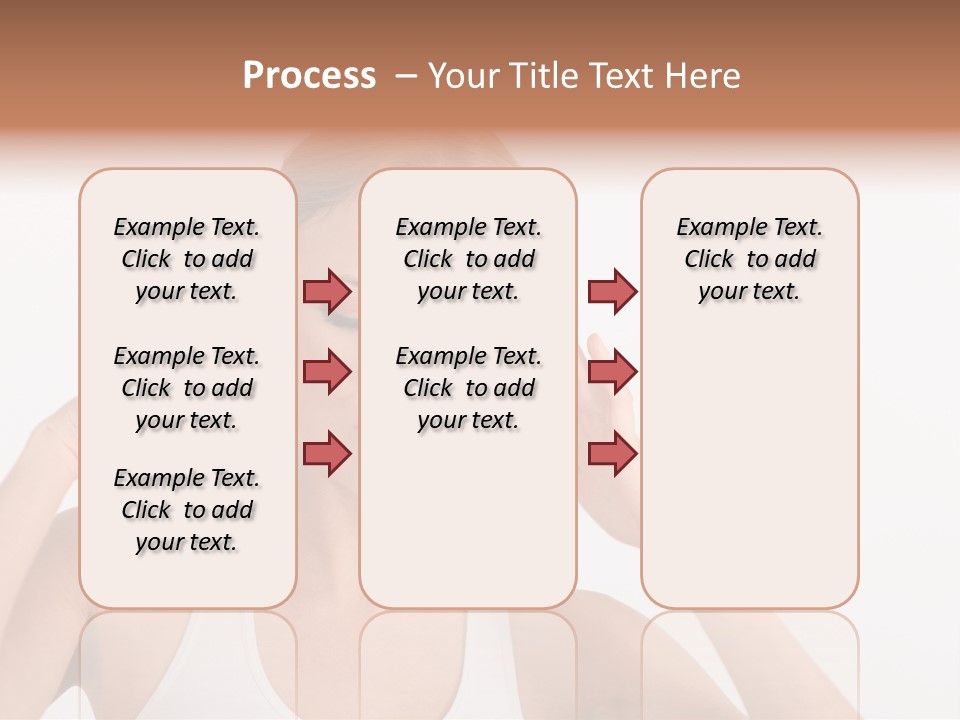 Process – Your Title Text Here

Example Text. Click to add your text.

Example Text. Click to add your text.

Example Text. Click to add your text.

Example Text. Click to add your text.

Example Text. Click to add your text.

Example Text. Click to add your text.